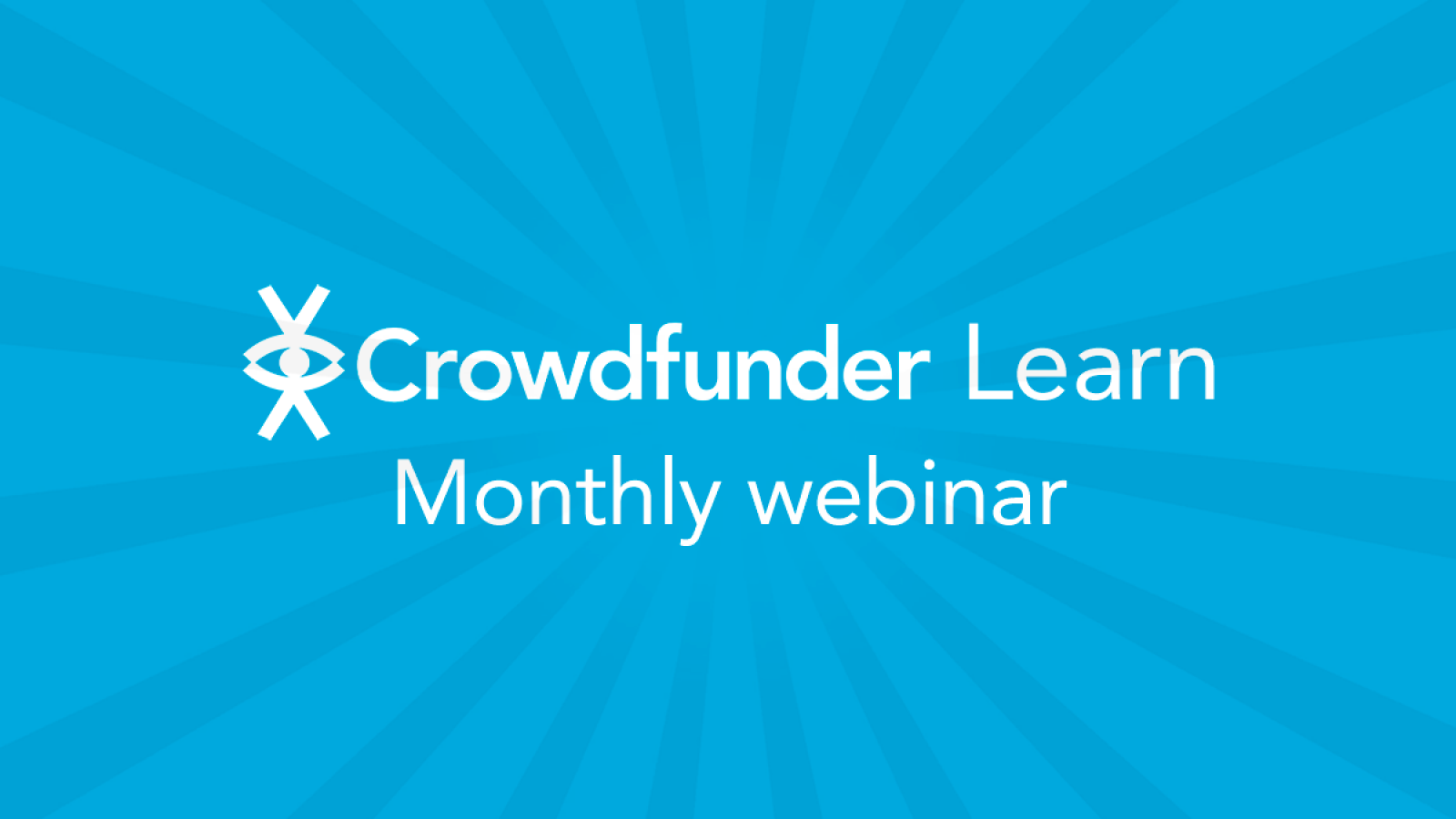 Crowdfunder Learn
Monthly webinar